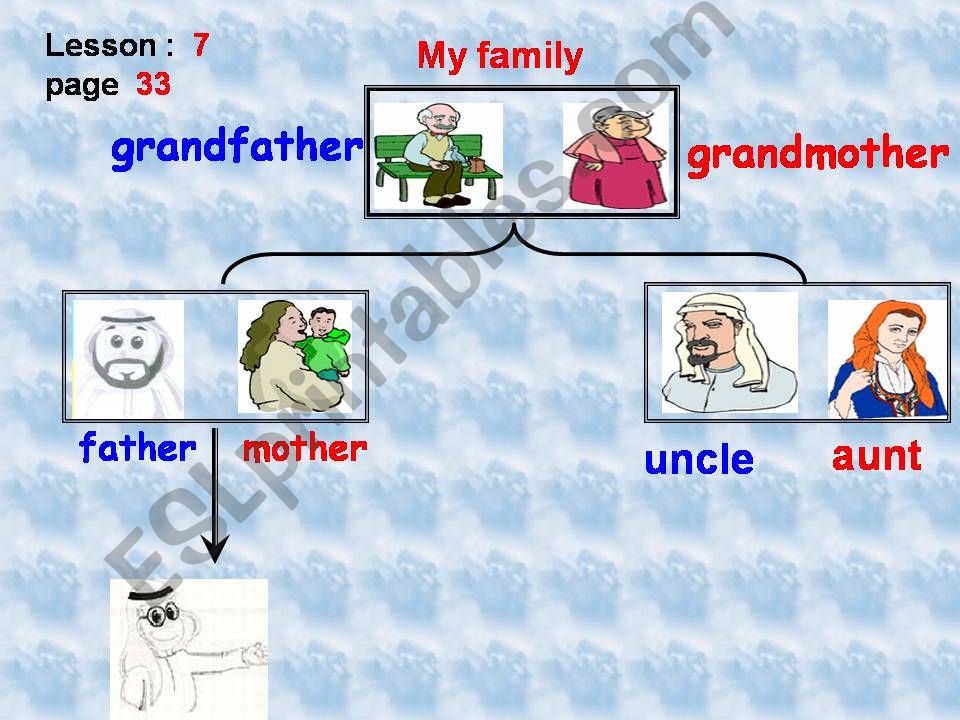 Lesson : 7
page 33

My family

grandfather

grandmother

father

mother

uncle

aunt

ESLprintables.com